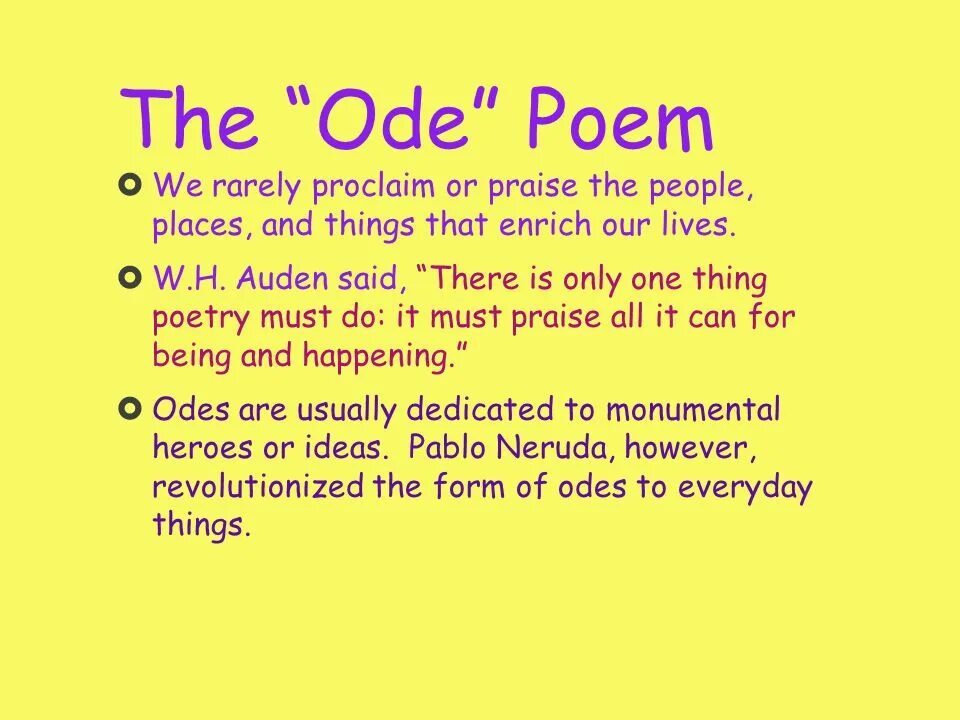 The “Ode” Poem

We rarely proclaim or praise the people, places, and things that enrich our lives.

W.H. Auden said, “There is only one thing poetry must do: it must praise all it can for being and happening.”

Odes are usually dedicated to monumental heroes or ideas. Pablo Neruda, however, revolutionized the form of odes to everyday things.